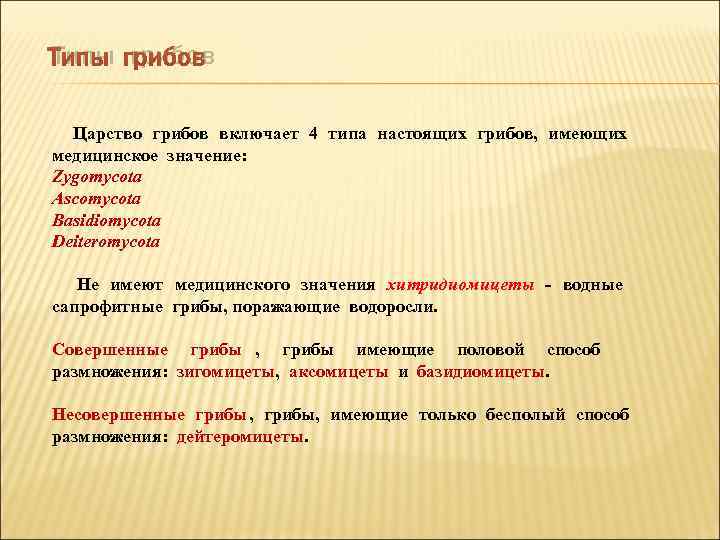 Типы грибов

Царство грибов включает 4 типа настоящих грибов, имеющих медицинское значение:
Zygomycota
Ascomycota
Basidiomycota
Deiteromycota

Не имеют медицинского значения хитридиомицеты - водные сапрофитные грибы, поражающие водоросли.

Совершенные грибы , грибы имеющие половой способ размножения: зигомицеты, аксомицеты и базидиомицеты.

Несовершенные грибы, грибы, имеющие только бесполый способ размножения: дейтеромицеты.